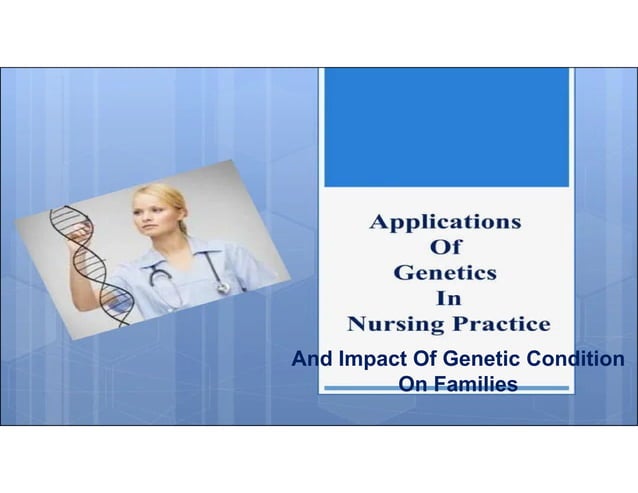 Applications
Of
Genetics
In
Nursing Practice

And Impact Of Genetic Condition
On Families